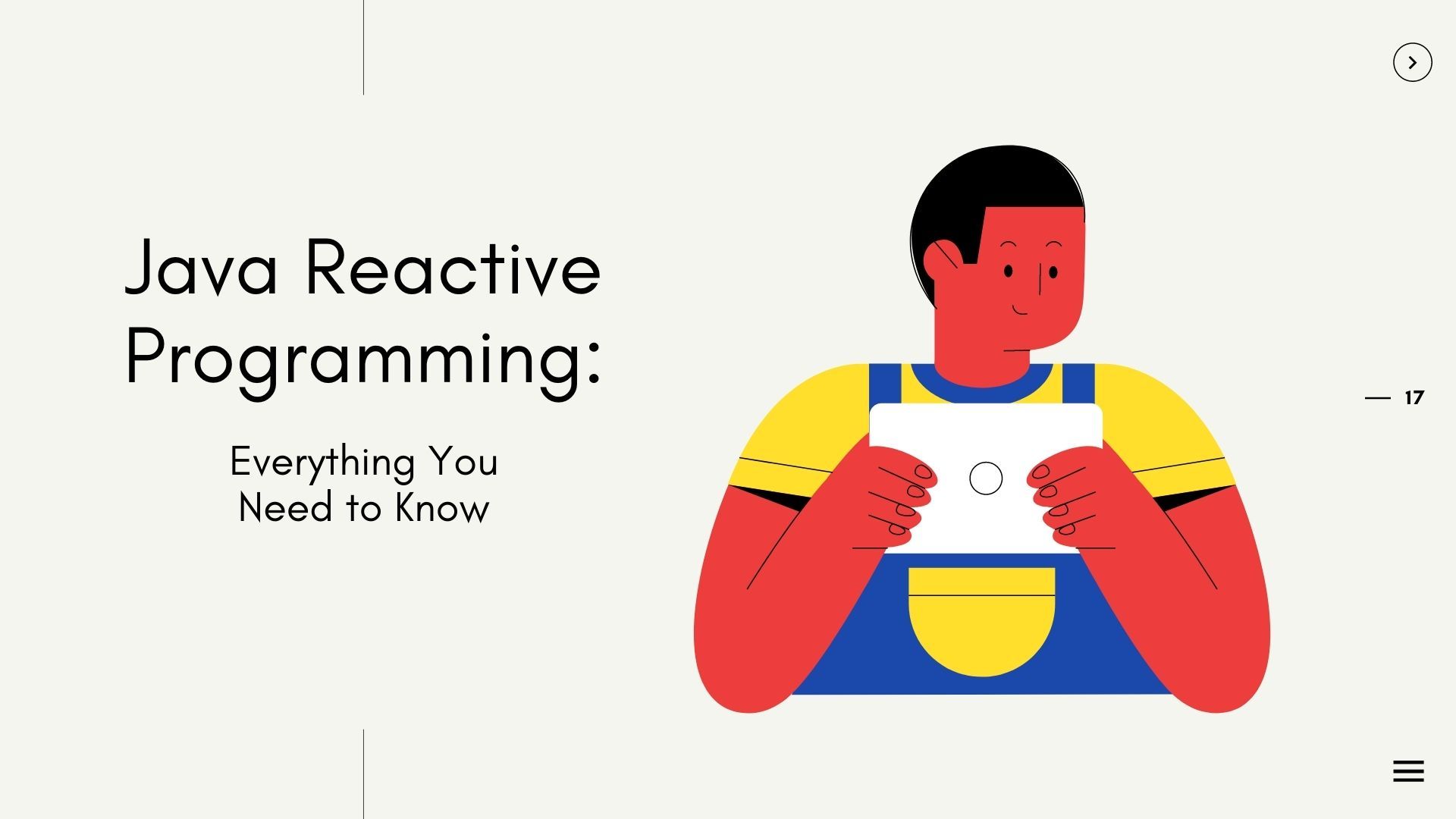 Java Reactive Programming:

Everything You Need to Know

— 17